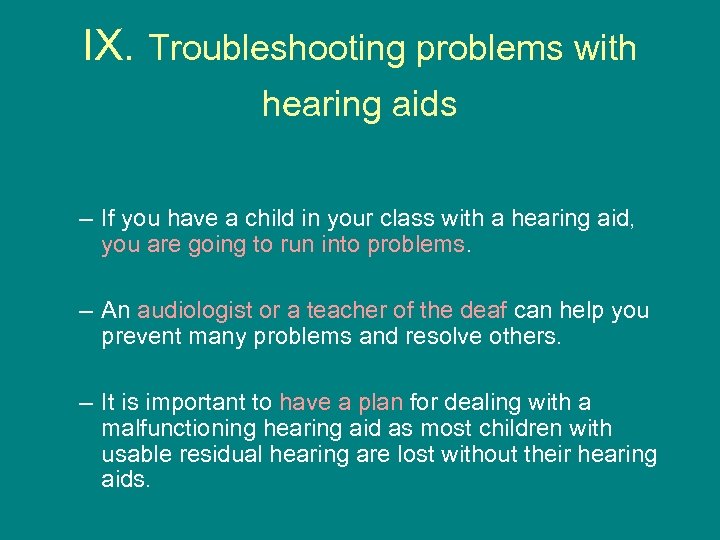 IX. Troubleshooting problems with hearing aids

– If you have a child in your class with a hearing aid, you are going to run into problems.

– An audiologist or a teacher of the deaf can help you prevent many problems and resolve others.

– It is important to have a plan for dealing with a malfunctioning hearing aid as most children with usable residual hearing are lost without their hearing aids.